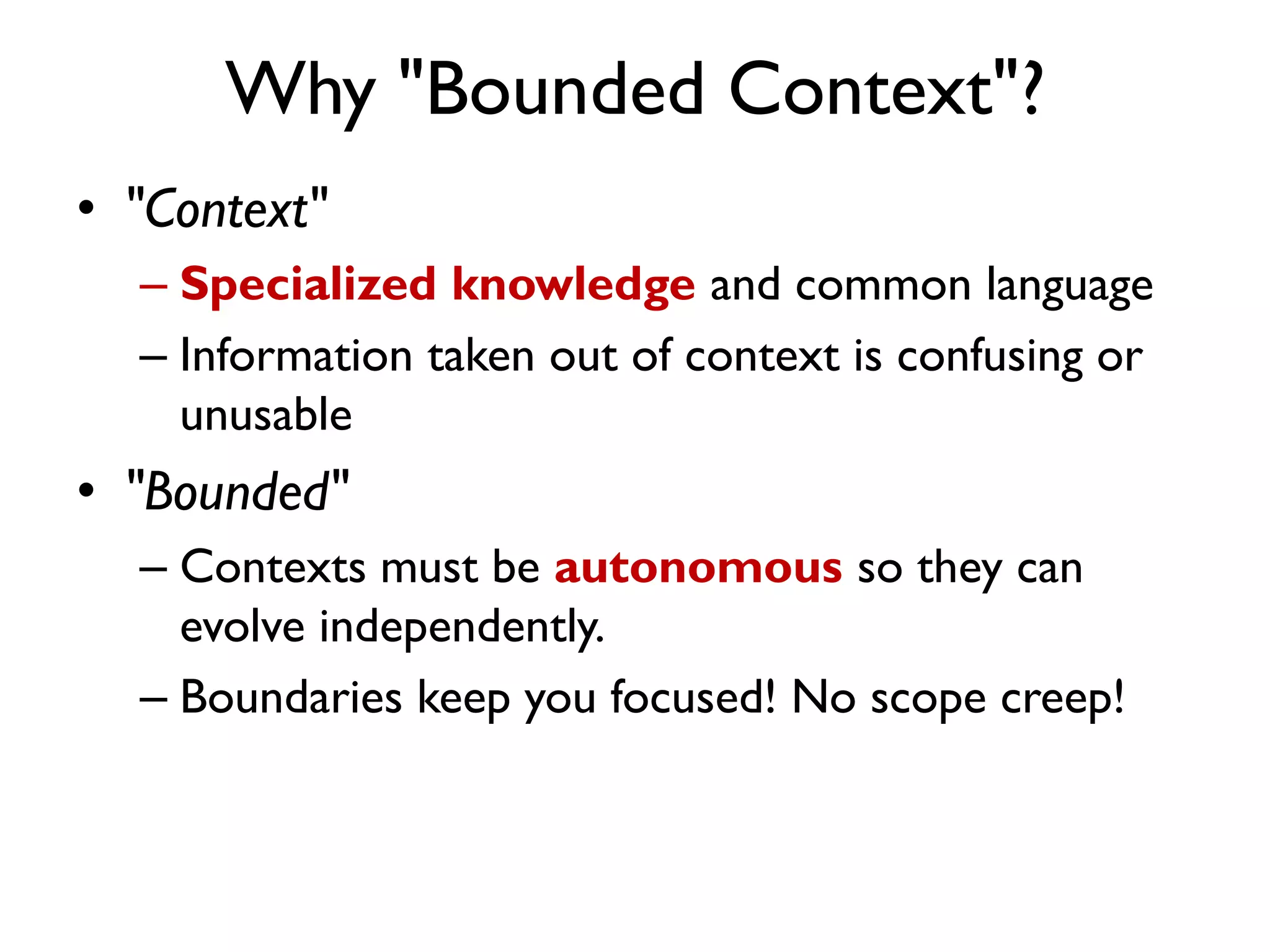 Why "Bounded Context"?

• "Context"
– Specialized knowledge and common language
– Information taken out of context is confusing or unusable

• "Bounded"
– Contexts must be autonomous so they can evolve independently.
– Boundaries keep you focused! No scope creep!